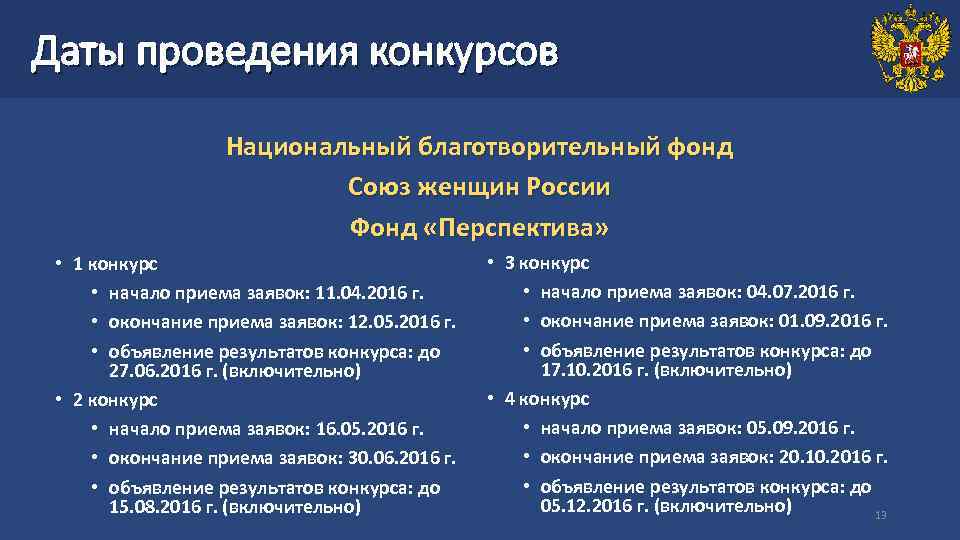 Даты проведения конкурсов

Национальный благотворительный фонд

Союз женщин России

Фонд «Перспектива»

• 1 конкурс
• начало приема заявок: 11.04.2016 г.
• окончание приема заявок: 12.05.2016 г.
• объявление результатов конкурса: до 27.06.2016 г. (включительно)
• 2 конкурс
• начало приема заявок: 16.05.2016 г.
• окончание приема заявок: 30.06.2016 г.
• объявление результатов конкурса: до 15.08.2016 г. (включительно)

• 3 конкурс
• начало приема заявок: 04.07.2016 г.
• окончание приема заявок: 01.09.2016 г.
• объявление результатов конкурса: до 17.10.2016 г. (включительно)
• 4 конкурс
• начало приема заявок: 05.09.2016 г.
• окончание приема заявок: 20.10.2016 г.
• объявление результатов конкурса: до 05.12.2016 г. (включительно)

13